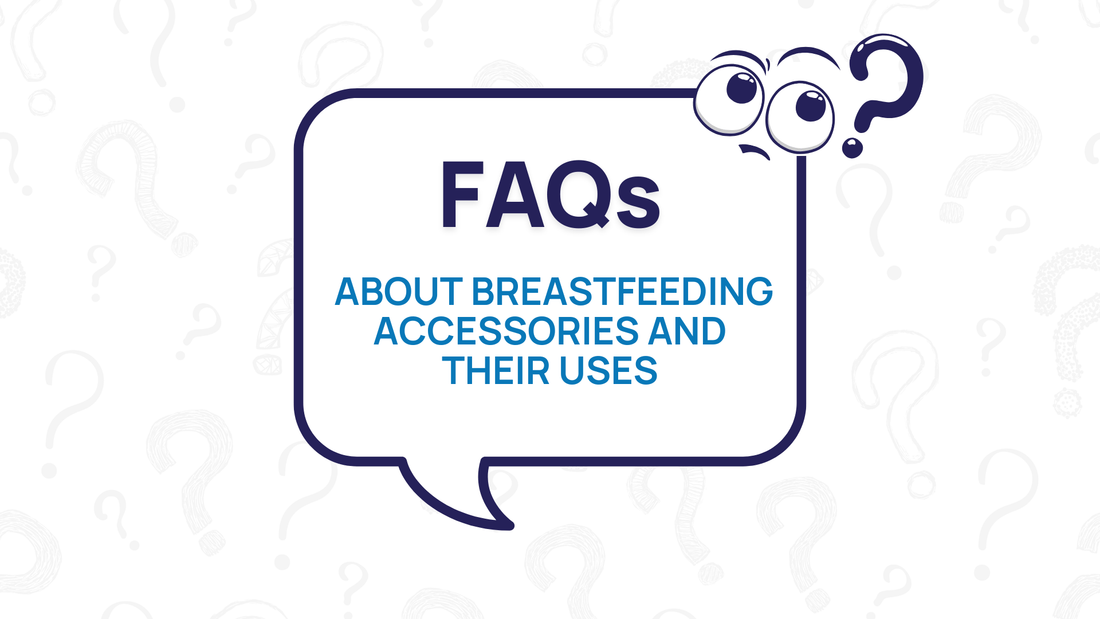 FAQs

ABOUT BREASTFEEDING ACCESSORIES AND THEIR USES